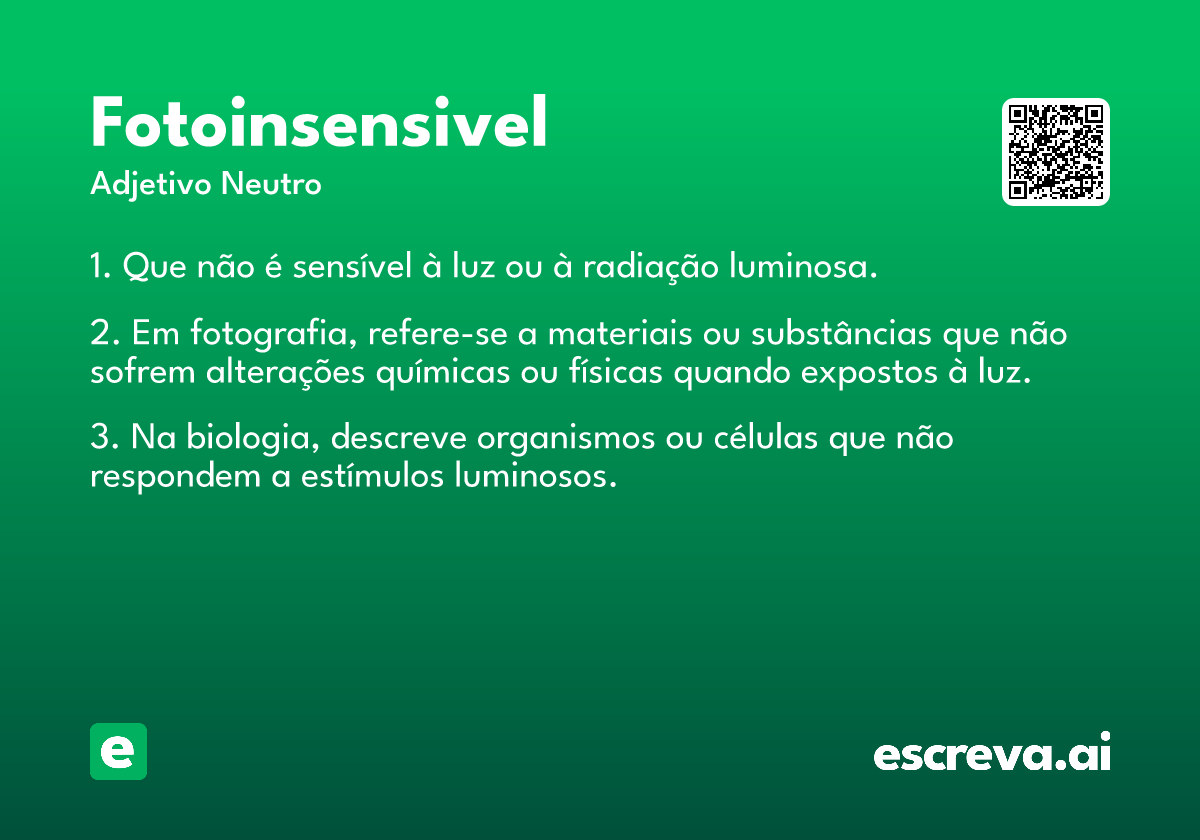 Fotoinsensivel
Adjetivo Neutro

1. Que não é sensível à luz ou à radiação luminosa.

2. Em fotografia, refere-se a materiais ou substâncias que não sofrem alterações químicas ou físicas quando expostos à luz.

3. Na biologia, descreve organismos ou células que não respondem a estímulos luminosos.

e

escreva.ai